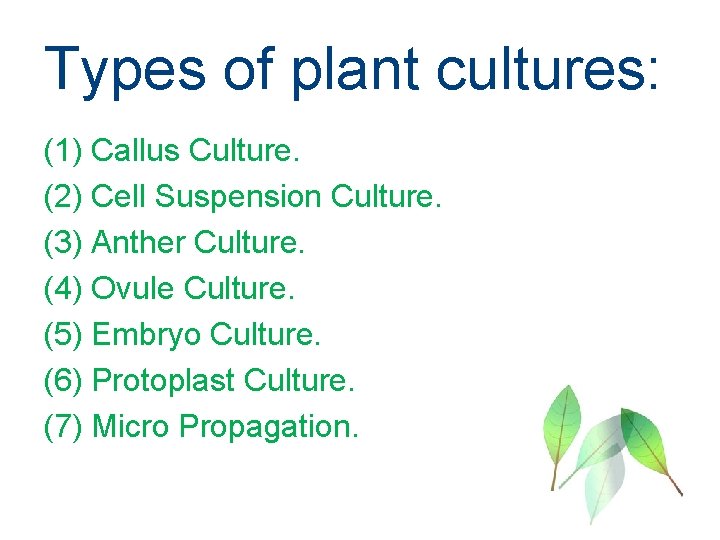 Types of plant cultures:

(1) Callus Culture.
(2) Cell Suspension Culture.
(3) Anther Culture.
(4) Ovule Culture.
(5) Embryo Culture.
(6) Protoplast Culture.
(7) Micro Propagation.